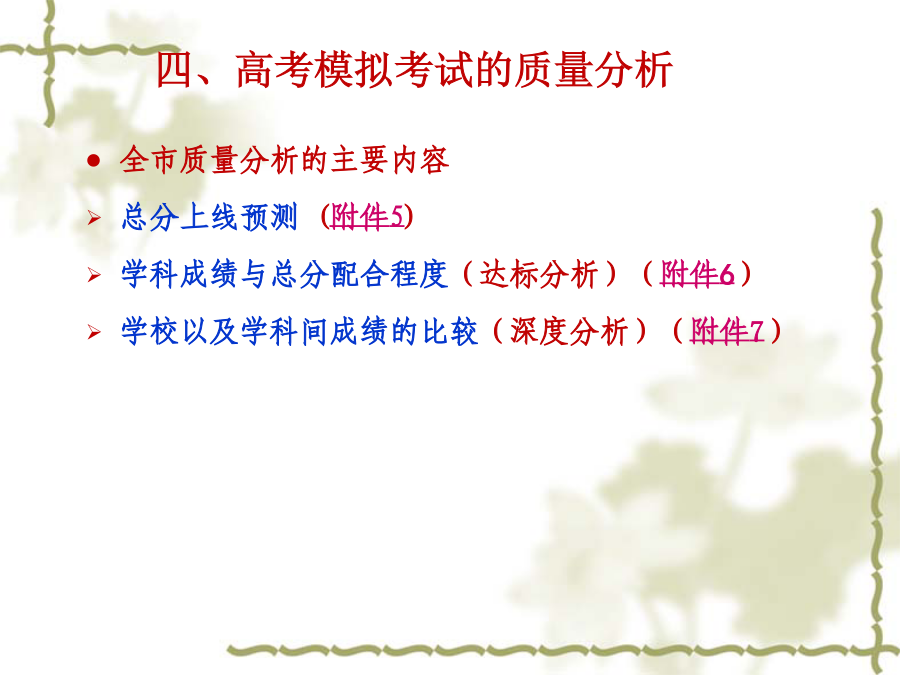 四、高考模拟考试的质量分析

● 全市质量分析的主要内容

➢ 总分上线预测 (附件5)

➢ 学科成绩与总分配合程度（达标分析）（附件6）

➢ 学校以及学科间成绩的比较（深度分析）（附件7）